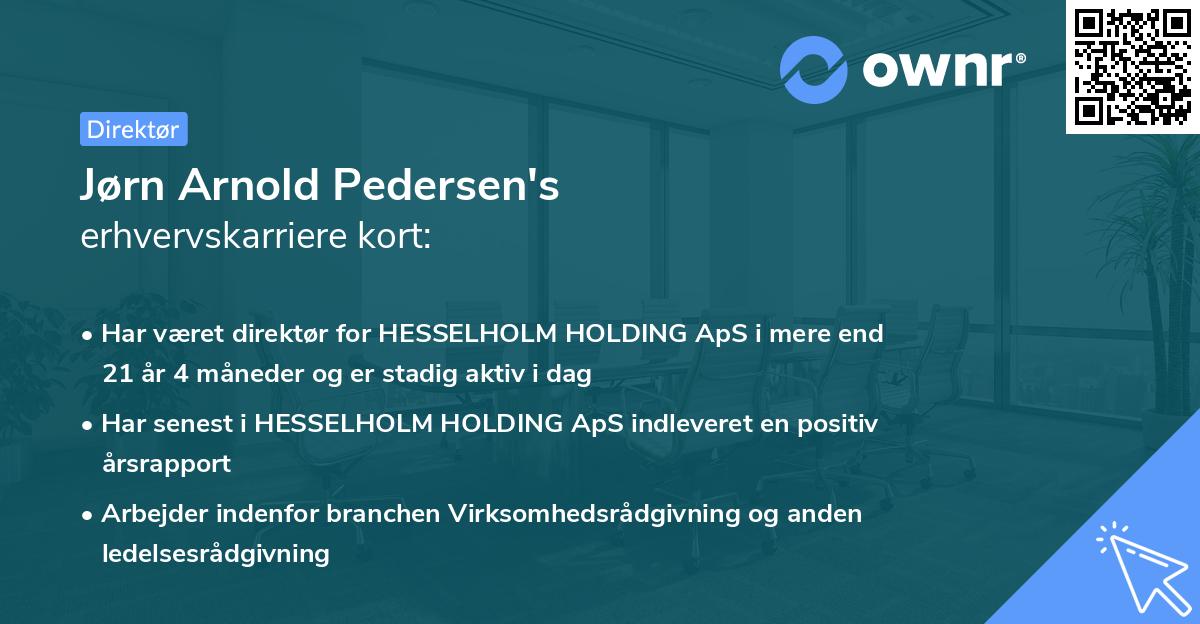 ownr®

Direktør

Jørn Arnold Pedersen's
erhvervskarriere kort:

• Har været direktør for HESSELHOLM HOLDING ApS i mere end 21 år 4 måneder og er stadig aktiv i dag

• Har senest i HESSELHOLM HOLDING ApS indleveret en positiv årsrapport

• Arbejder indenfor branchen Virksomhedsrådgivning og anden ledelsesrådgivning